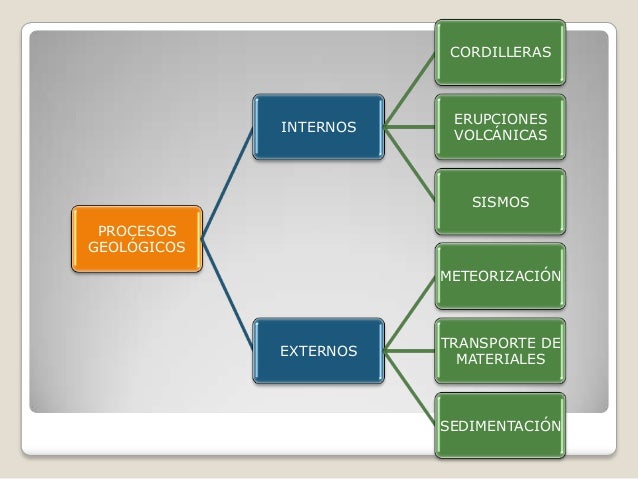 PROCESOS GEOLÓGICOS

INTERNOS

CORDILLERAS

ERUPCIONES VOLCÁNICAS

SISMOS

EXTERNOS

METEORIZACIÓN

TRANSPORTE DE MATERIALES

SEDIMENTACIÓN